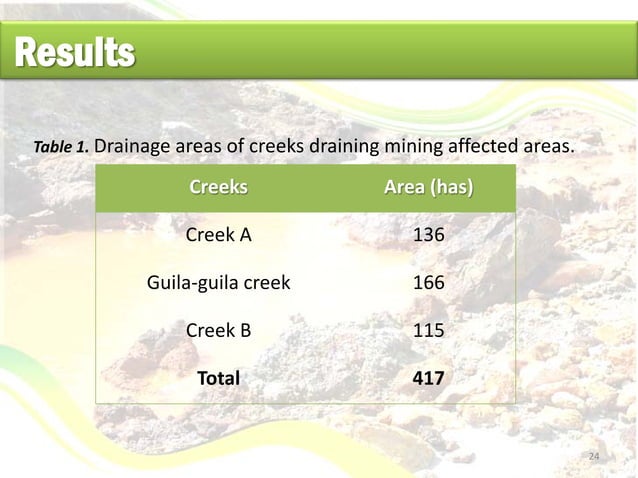 Results

Table 1. Drainage areas of creeks draining mining affected areas.

| Creeks | Area (has) |
|---|---|
| Creek A | 136 |
| Guila-guila creek | 166 |
| Creek B | 115 |
| Total | 417 |

24